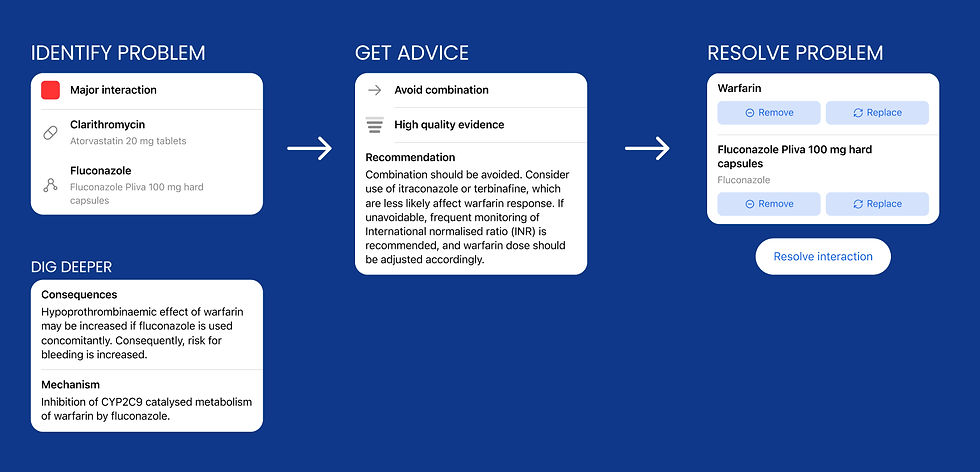 IDENTIFY PROBLEM

Major interaction

Clarithromycin
Atorvastatin 20 mg tablets

Fluconazole
Fluconazole Pliva 100 mg hard capsules

DIG DEEPER

Consequences
Hypoprothrombinaemic effect of warfarin may be increased if fluconazole is used concomitantly. Consequently, risk for bleeding is increased.

Mechanism
Inhibition of CYP2C9 catalysed metabolism of warfarin by fluconazole.

GET ADVICE

Avoid combination

High quality evidence

Recommendation
Combination should be avoided. Consider use of itraconazole or terbinafine, which are less likely affect warfarin response. If unavoidable, frequent monitoring of International normalised ratio (INR) is recommended, and warfarin dose should be adjusted accordingly.

RESOLVE PROBLEM

Warfarin
Remove Replace

Fluconazole Pliva 100 mg hard capsules
Fluconazole
Remove Replace

Resolve interaction